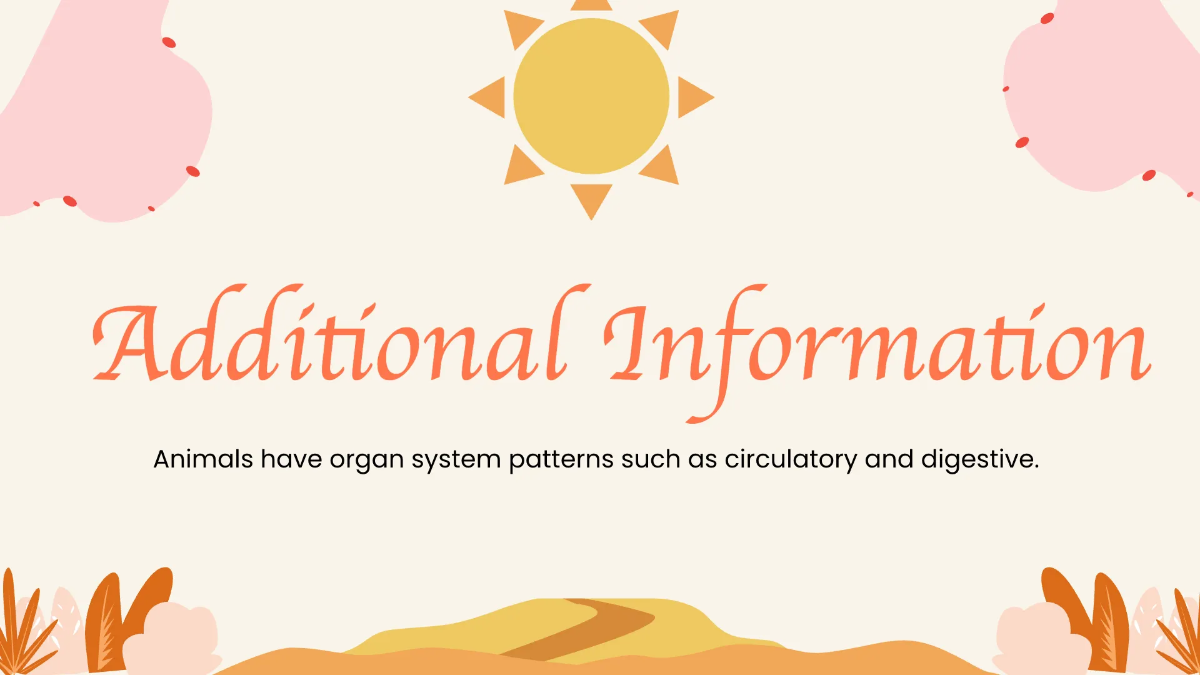 Additional Information

Animals have organ system patterns such as circulatory and digestive.